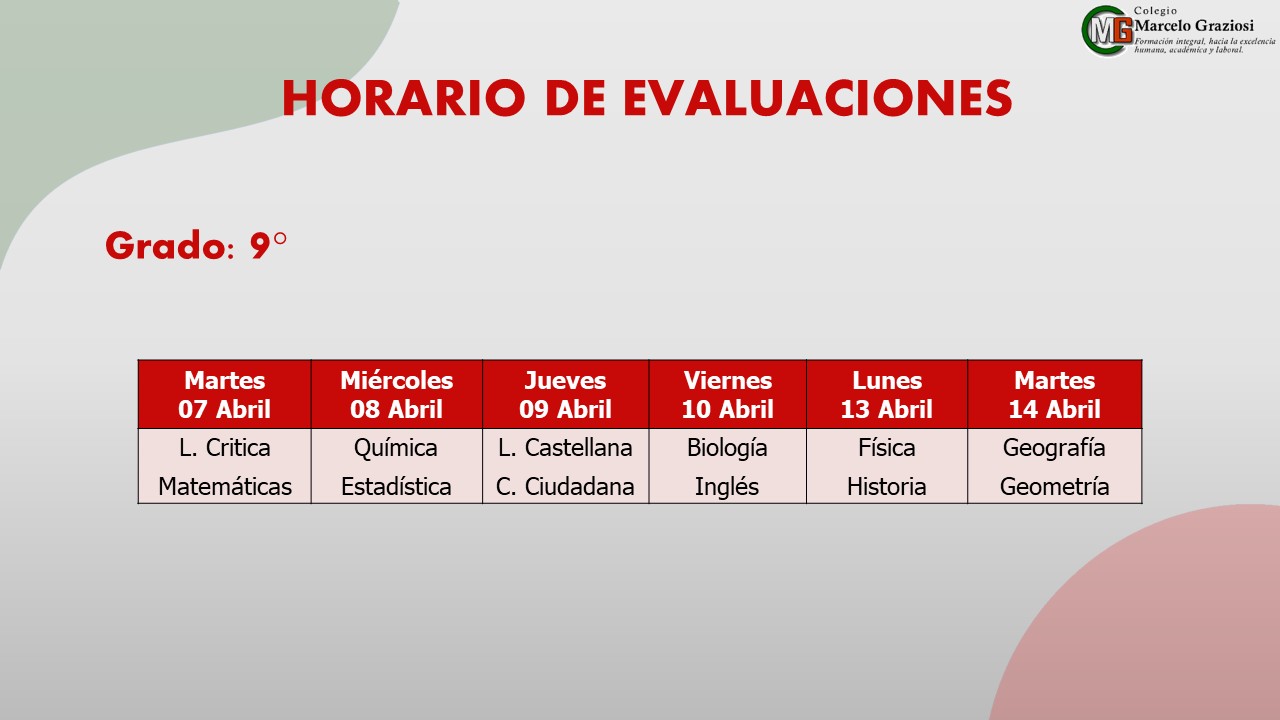 MG Colegio Marcelo Graziosi
Formación integral, hacia la excelencia humana, académica y laboral.

HORARIO DE EVALUACIONES

Grado: 9°

| Martes 07 Abril | Miércoles 08 Abril | Jueves 09 Abril | Viernes 10 Abril | Lunes 13 Abril | Martes 14 Abril |
|---|---|---|---|---|---|
| L. Critica | Química | L. Castellana | Biología | Física | Geografía |
| Matemáticas | Estadística | C. Ciudadana | Inglés | Historia | Geometría |